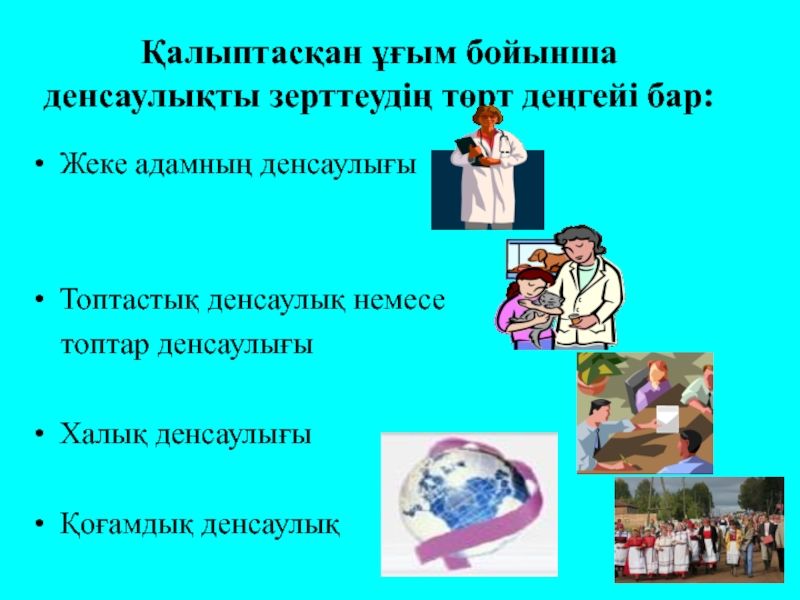 Қалыптасқан ұғым бойынша денсаулықты зерттеудің төрт деңгейі бар:

• Жеке адамның денсаулығы

• Топтастық денсаулық немесе топтар денсаулығы

• Халық денсаулығы

• Қоғамдық денсаулық